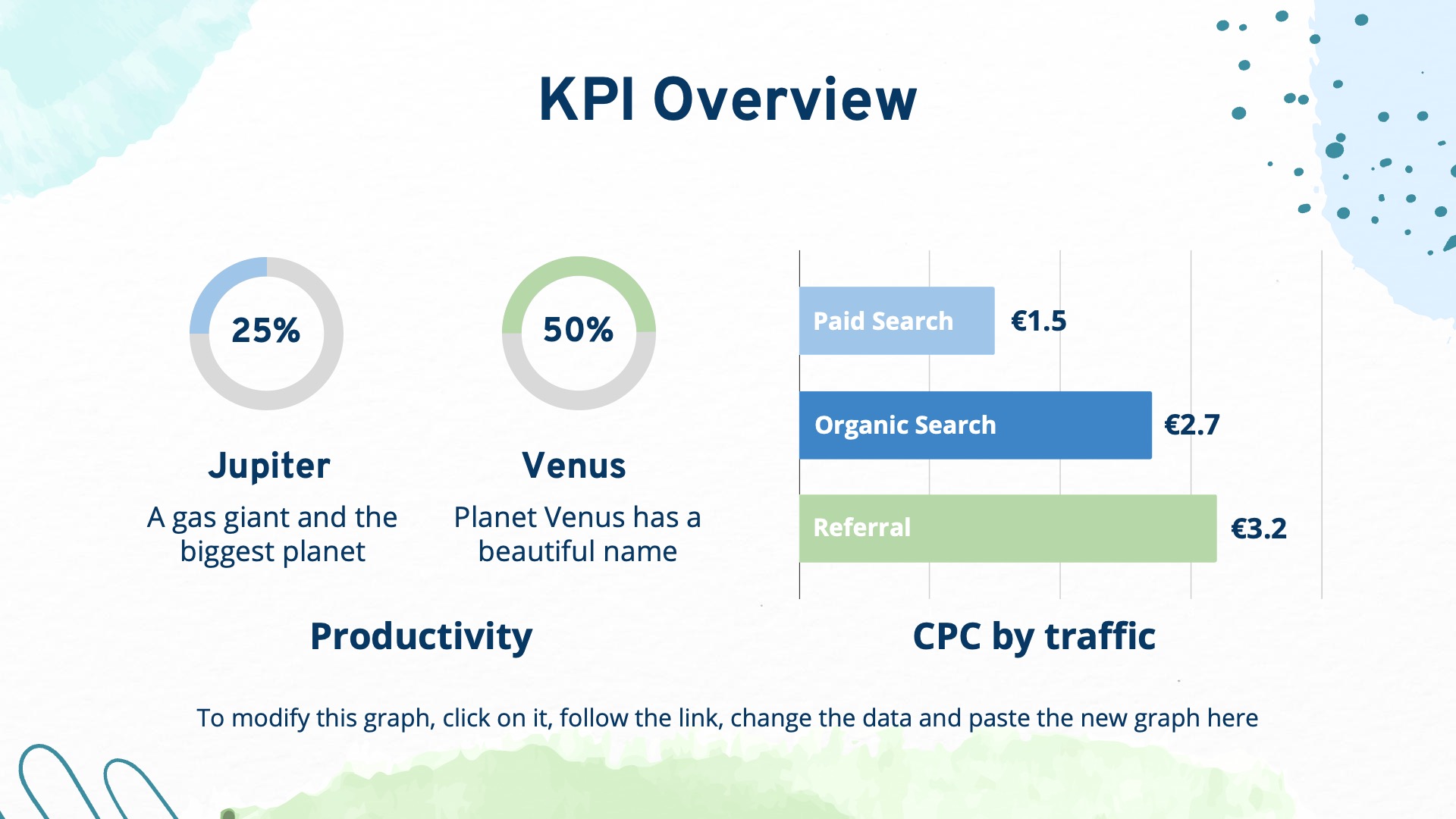 KPI Overview

25%

Jupiter

A gas giant and the biggest planet

50%

Venus

Planet Venus has a beautiful name

Productivity

Paid Search €1.5

Organic Search €2.7

Referral €3.2

CPC by traffic

To modify this graph, click on it, follow the link, change the data and paste the new graph here